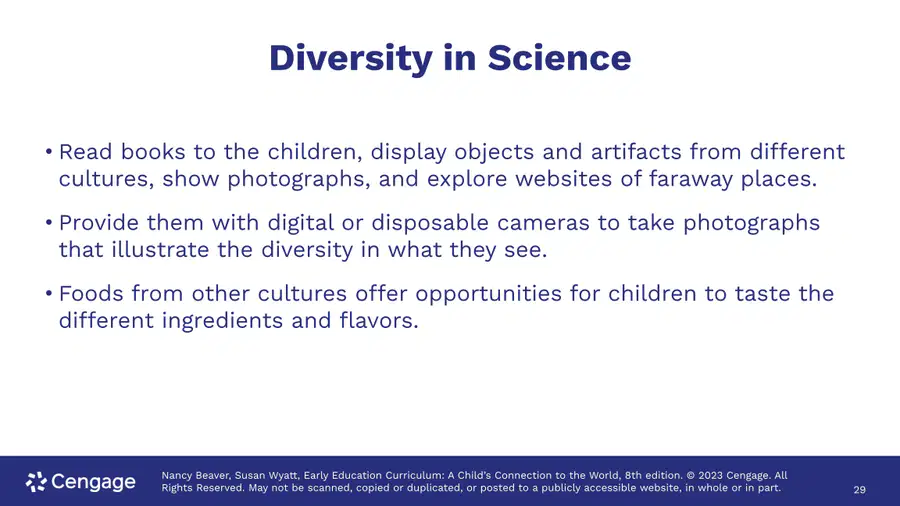 Diversity in Science

• Read books to the children, display objects and artifacts from different cultures, show photographs, and explore websites of faraway places.

• Provide them with digital or disposable cameras to take photographs that illustrate the diversity in what they see.

• Foods from other cultures offer opportunities for children to taste the different ingredients and flavors.

Cengage

Nancy Beaver, Susan Wyatt, Early Education Curriculum: A Child's Connection to the World, 8th edition. © 2023 Cengage. All Rights Reserved. May not be scanned, copied or duplicated, or posted to a publicly accessible website, in whole or in part.

29